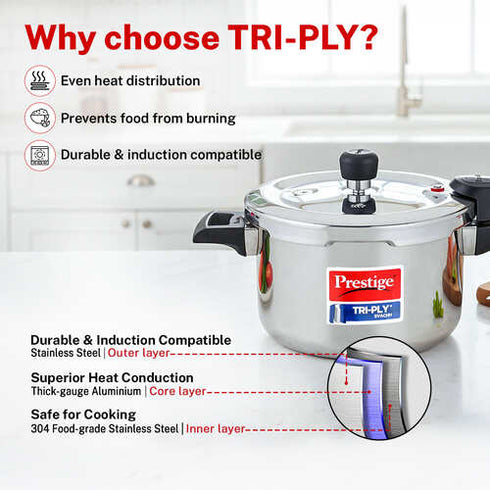 Why choose TRI-PLY?

Even heat distribution

Prevents food from burning

Durable & induction compatible

Prestige

TRI-PLY SVACHH

Durable & Induction Compatible
Stainless Steel | Outer layer

Superior Heat Conduction
Thick-gauge Aluminium | Core layer

Safe for Cooking
304 Food-grade Stainless Steel | Inner layer